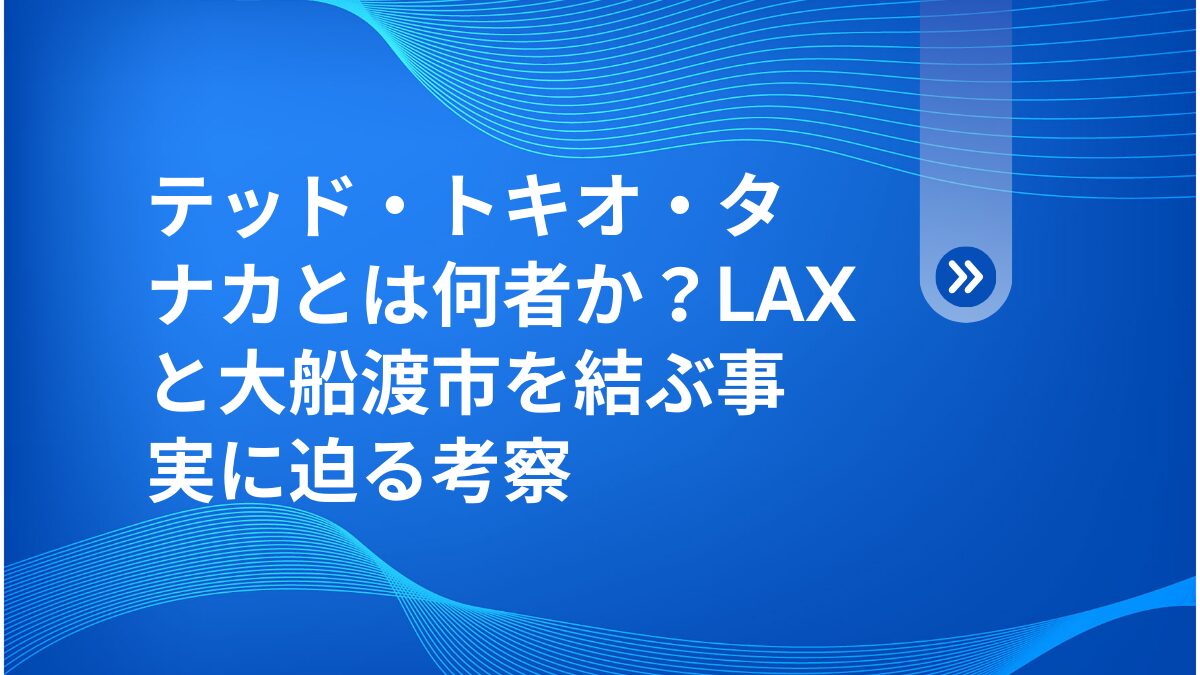 テッド・トキオ・タナカとは何者か？LAXと大船渡市を結ぶ事実に迫る考察